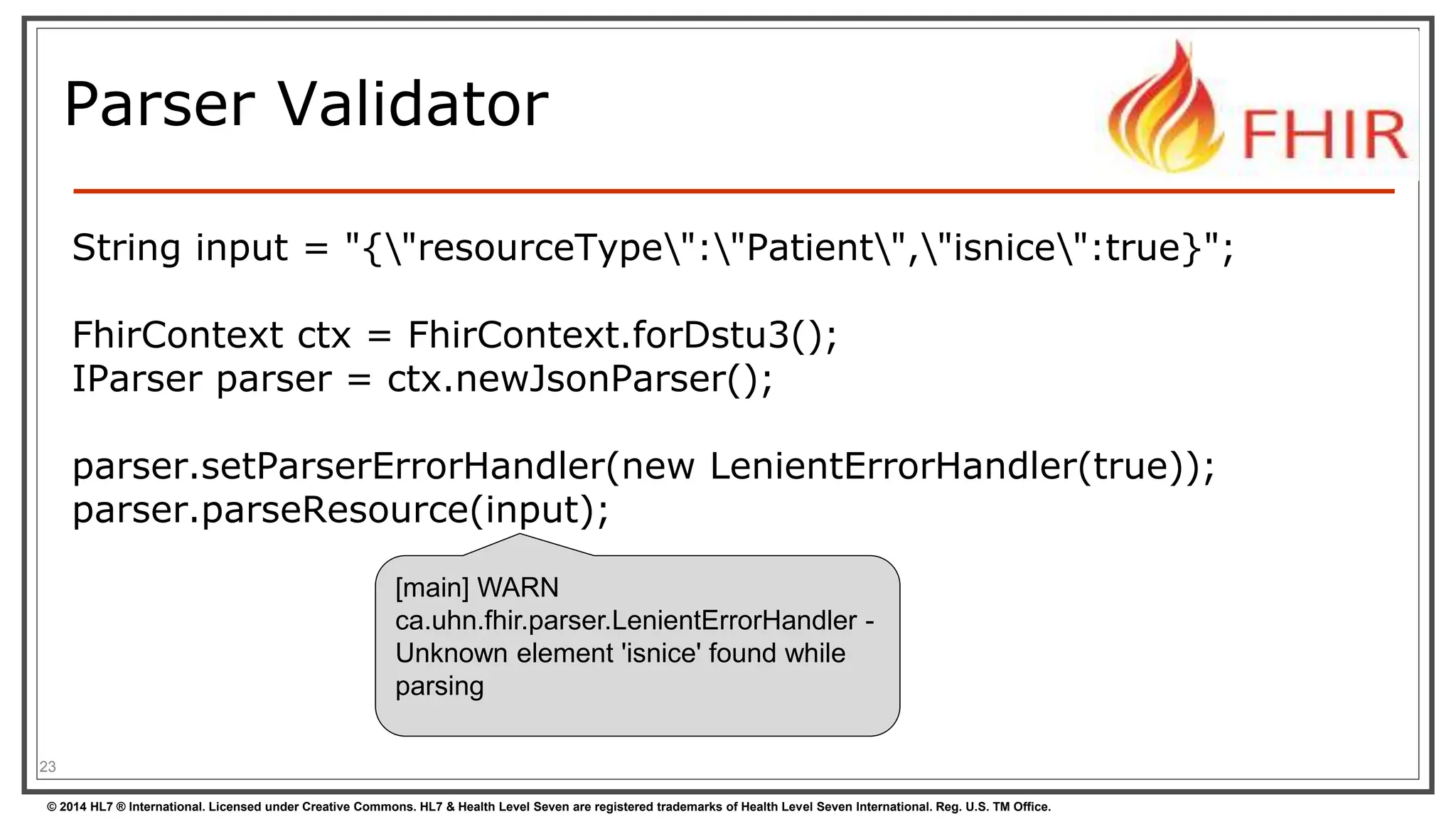 Parser Validator

FHIR

String input = "{\"resourceType\":\"Patient\",\"isnice\":true}";

FhirContext ctx = FhirContext.forDstu3();
IParser parser = ctx.newJsonParser();

parser.setParserErrorHandler(new LenientErrorHandler(true));
parser.parseResource(input);

[main] WARN ca.uhn.fhir.parser.LenientErrorHandler - Unknown element 'isnice' found while parsing

23

© 2014 HL7 ® International. Licensed under Creative Commons. HL7 & Health Level Seven are registered trademarks of Health Level Seven International. Reg. U.S. TM Office.